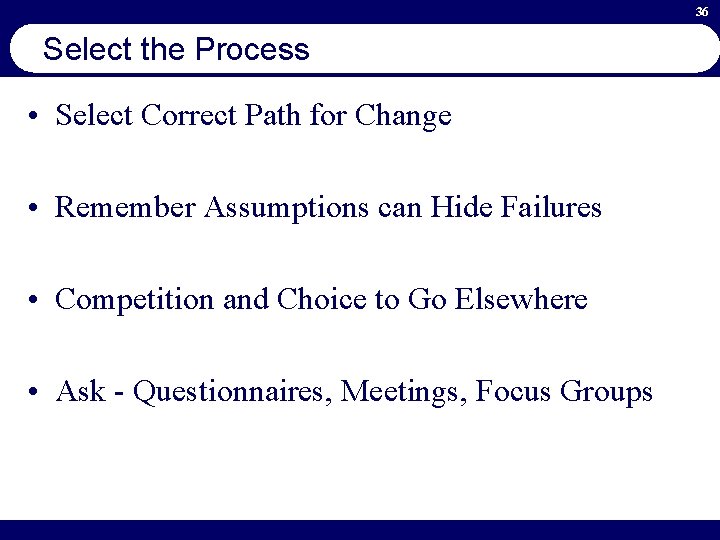 36

Select the Process

• Select Correct Path for Change

• Remember Assumptions can Hide Failures

• Competition and Choice to Go Elsewhere

• Ask - Questionnaires, Meetings, Focus Groups